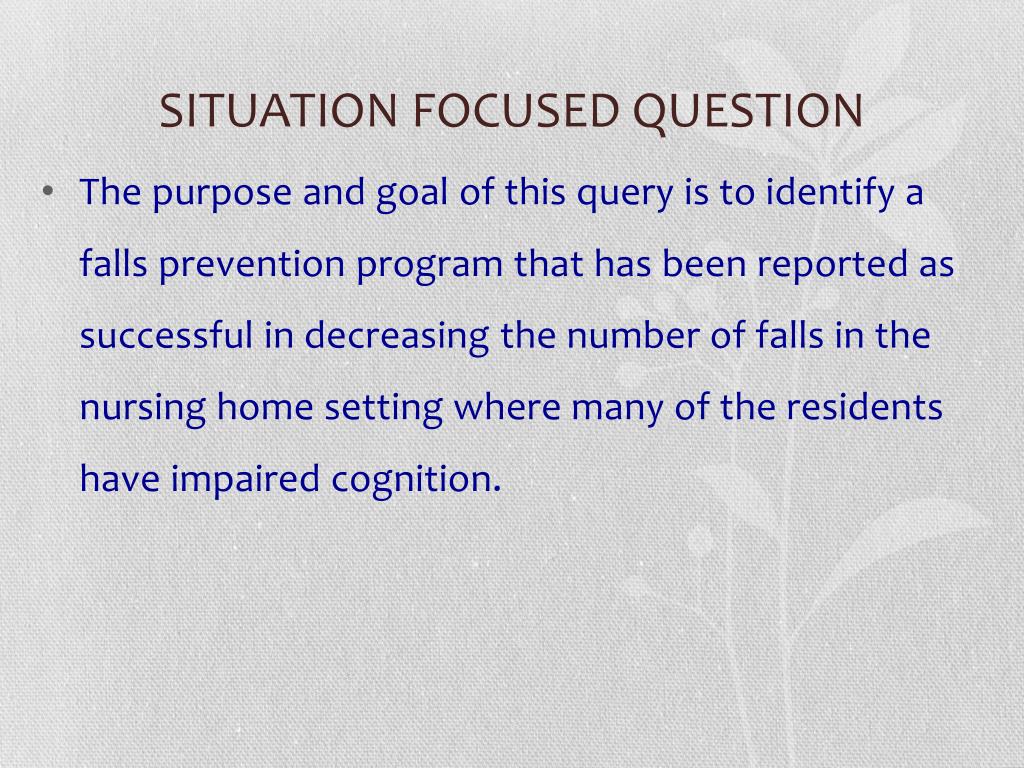 SITUATION FOCUSED QUESTION

• The purpose and goal of this query is to identify a falls prevention program that has been reported as successful in decreasing the number of falls in the nursing home setting where many of the residents have impaired cognition.